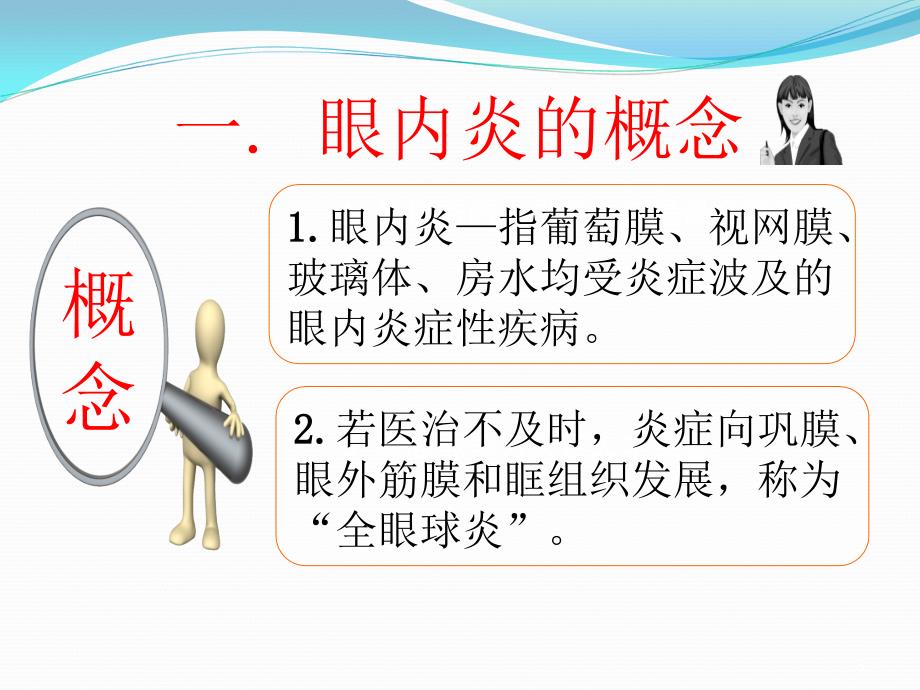 一. 眼内炎的概念

概念

1. 眼内炎—指葡萄膜、视网膜、玻璃体、房水均受炎症波及的眼内炎症性疾病。

2. 若医治不及时，炎症向巩膜、眼外筋膜和眶组织发展，称为“全眼球炎”。